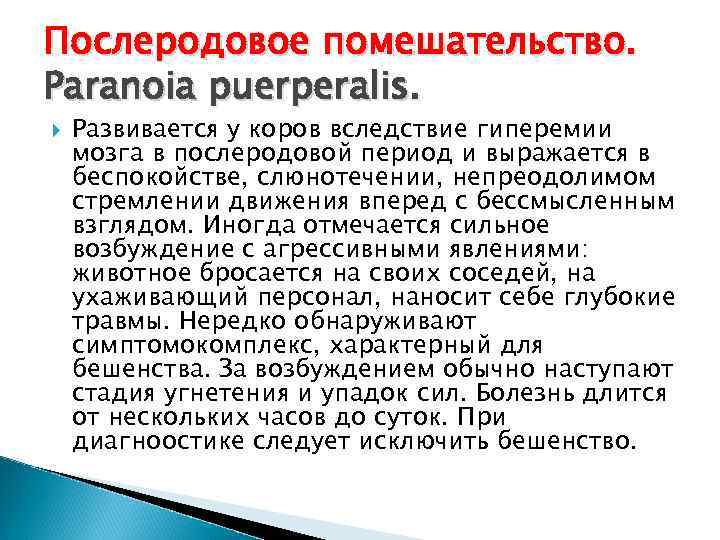 Послеродовое помешательство. Paranoia puerperalis.

Развивается у коров вследствие гиперемии мозга в послеродовой период и выражается в беспокойстве, слюнотечении, непреодолимом стремлении движения вперед с бессмысленным взглядом. Иногда отмечается сильное возбуждение с агрессивными явлениями: животное бросается на своих соседей, на ухаживающий персонал, наносит себе глубокие травмы. Нередко обнаруживают симптомокомплекс, характерный для бешенства. За возбуждением обычно наступают стадия угнетения и упадок сил. Болезнь длится от нескольких часов до суток. При диагноостике следует исключить бешенство.